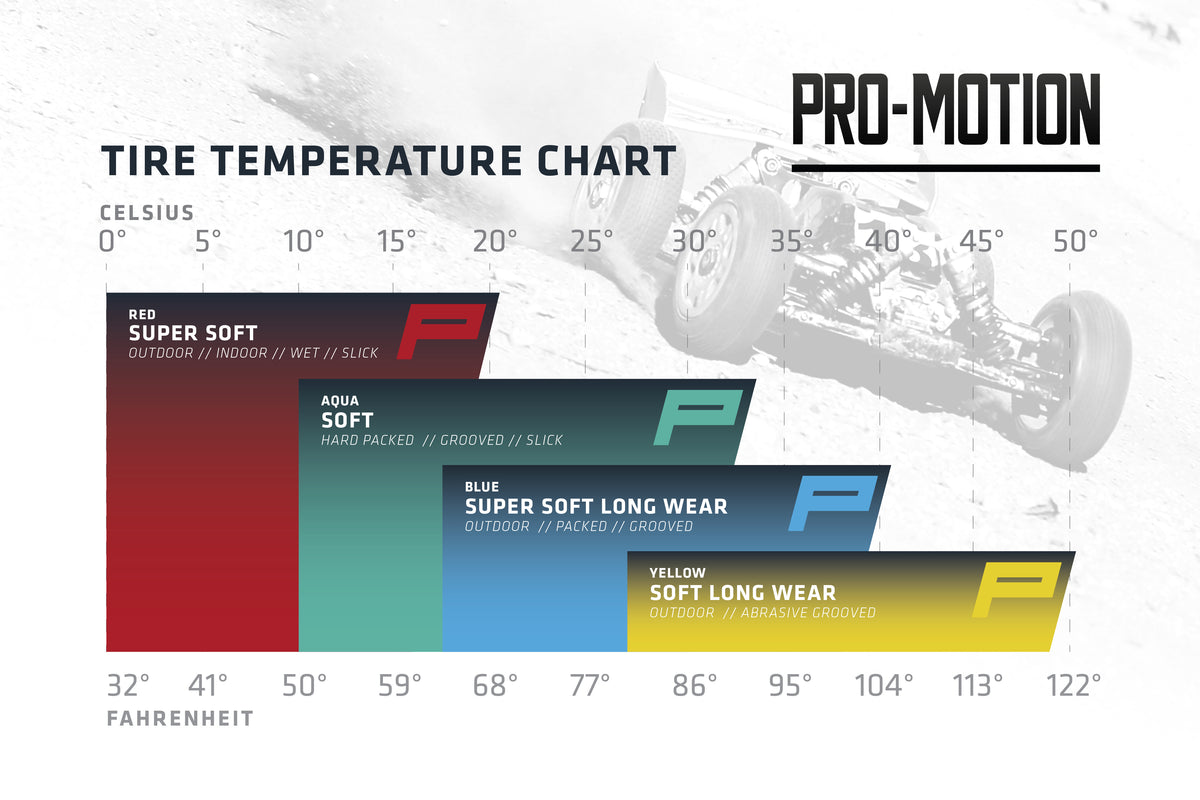 PRO-MOTION

TIRE TEMPERATURE CHART

CELSIUS
0° 5° 10° 15° 20° 25° 30° 35° 40° 45° 50°

RED
SUPER SOFT
OUTDOOR // INDOOR // WET // SLICK

AQUA
SOFT
HARD PACKED // GROOVED // SLICK

BLUE
SUPER SOFT LONG WEAR
OUTDOOR // PACKED // GROOVED

YELLOW
SOFT LONG WEAR
OUTDOOR // ABRASIVE GROOVED

32° 41° 50° 59° 68° 77° 86° 95° 104° 113° 122°
FAHRENHEIT